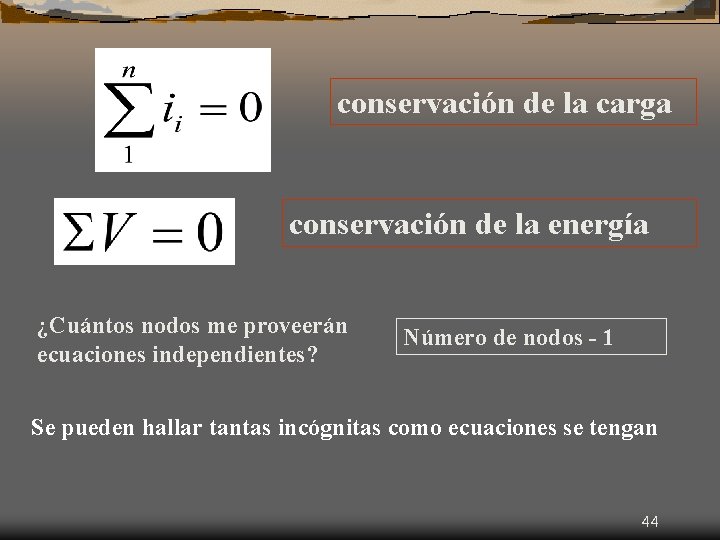 $\sum_{1}^{n} i_i = 0$

conservación de la carga

$\Sigma V = 0$

conservación de la energía

¿Cuántos nodos me proveerán ecuaciones independientes?

Número de nodos - 1

Se pueden hallar tantas incógnitas como ecuaciones se tengan

44